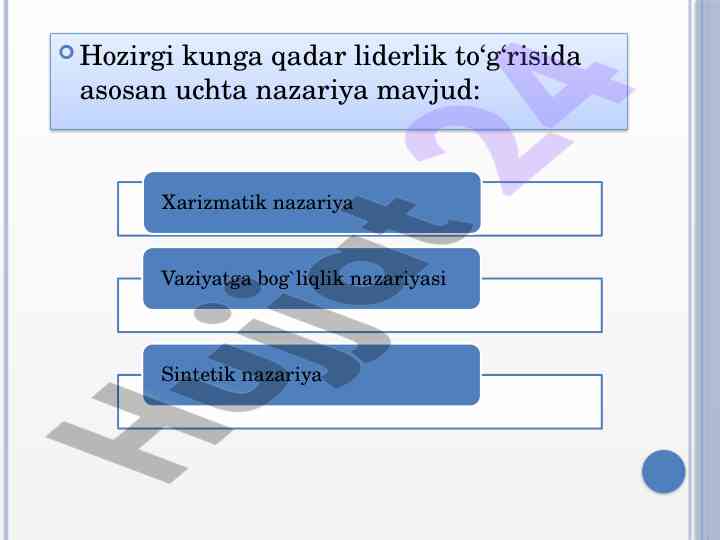 Hozirgi kunga qadar liderlik to‘g‘risida asosan uchta nazariya mavjud:

Xarizmatik nazariya

Vaziyatga bog`liqlik nazariyasi

Sintetik nazariya

Hujjat24